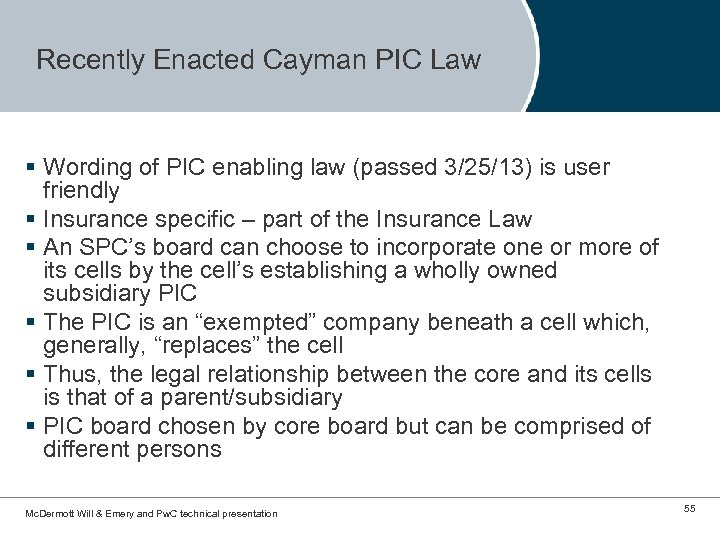 Recently Enacted Cayman PIC Law

▪ Wording of PIC enabling law (passed 3/25/13) is user friendly
▪ Insurance specific – part of the Insurance Law
▪ An SPC’s board can choose to incorporate one or more of its cells by the cell’s establishing a wholly owned subsidiary PIC
▪ The PIC is an “exempted” company beneath a cell which, generally, “replaces” the cell
▪ Thus, the legal relationship between the core and its cells is that of a parent/subsidiary
▪ PIC board chosen by core board but can be comprised of different persons

McDermott Will & Emery and PwC technical presentation

55